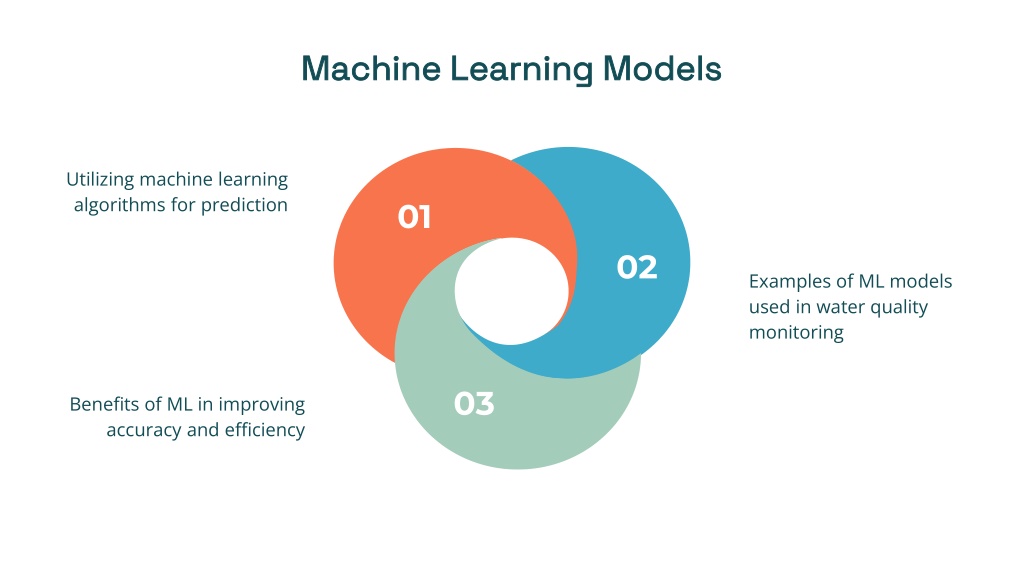 Machine Learning Models

Utilizing machine learning algorithms for prediction

01

02

Examples of ML models used in water quality monitoring

Benefits of ML in improving accuracy and efficiency

03